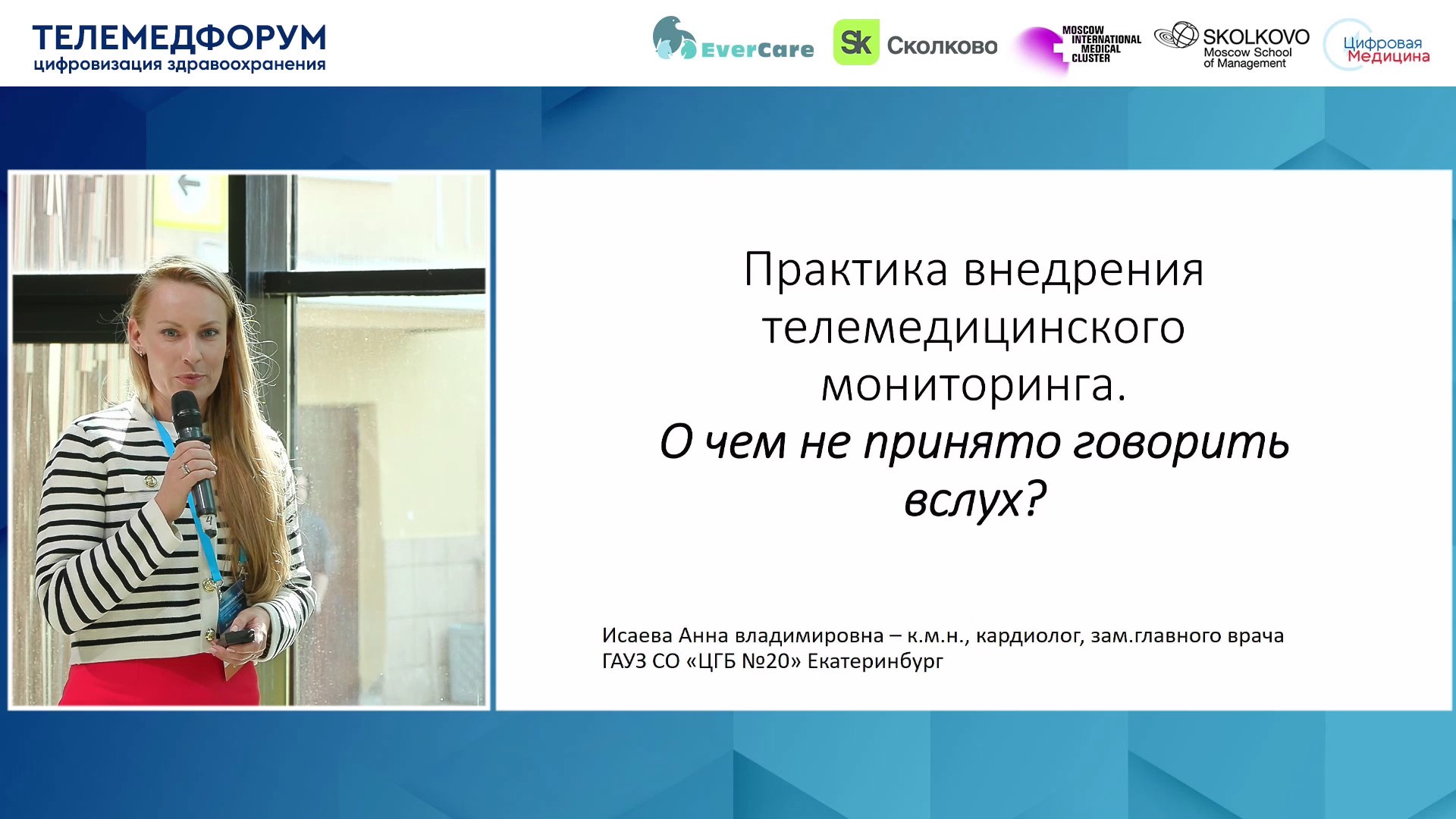 ТЕЛЕМЕДФОРУМ
цифровизация здравоохранения

EverCare

Sk Сколково

MOSCOW INTERNATIONAL MEDICAL CLUSTER

SKOLKOVO Moscow School of Management

Цифровая Медицина

Практика внедрения телемедицинского мониторинга.
О чем не принято говорить вслух?

Исаева Анна владимировна – к.м.н., кардиолог, зам.главного врача
ГАУЗ СО «ЦГБ №20» Екатеринбург